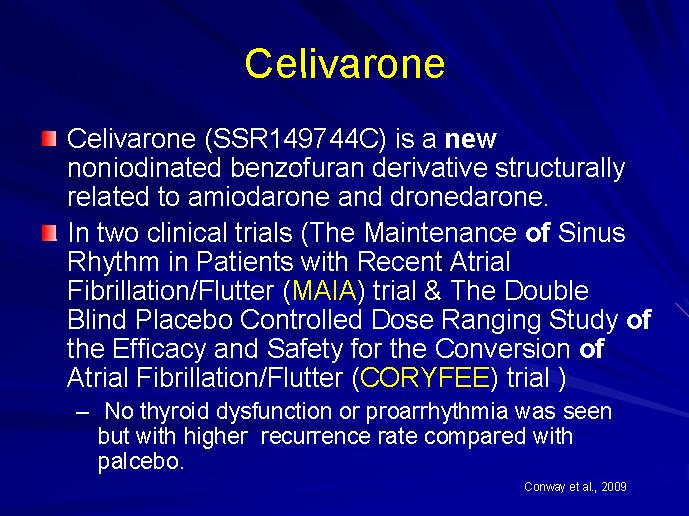 Celivarone

Celivarone (SSR149744C) is a new noniodinated benzofuran derivative structurally related to amiodarone and dronedarone.

In two clinical trials (The Maintenance of Sinus Rhythm in Patients with Recent Atrial Fibrillation/Flutter (MAIA) trial & The Double Blind Placebo Controlled Dose Ranging Study of the Efficacy and Safety for the Conversion of Atrial Fibrillation/Flutter (CORYFEE) trial )

– No thyroid dysfunction or proarrhythmia was seen but with higher recurrence rate compared with palcebo.

Conway et al., 2009